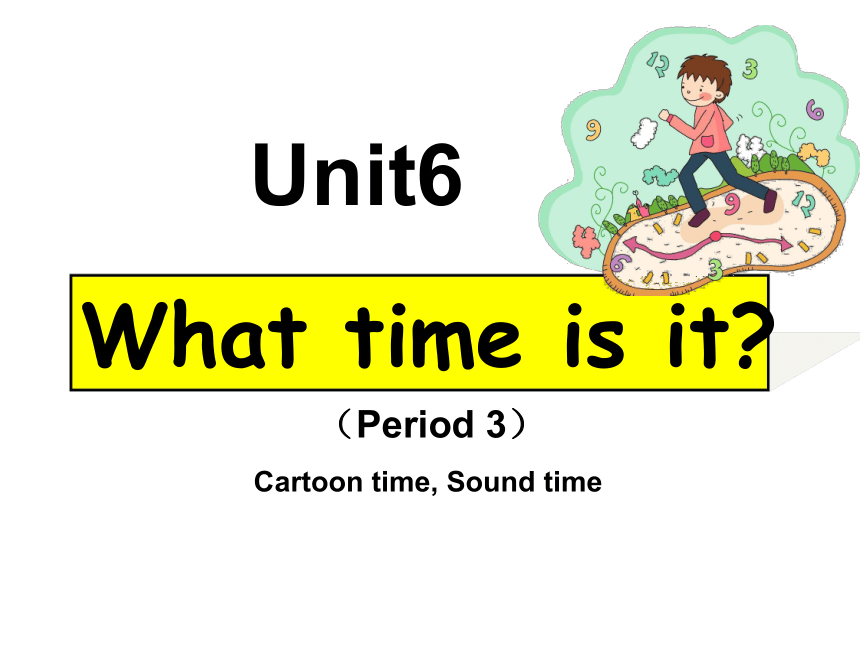 Unit6

What time is it?

（Period 3）

Cartoon time, Sound time